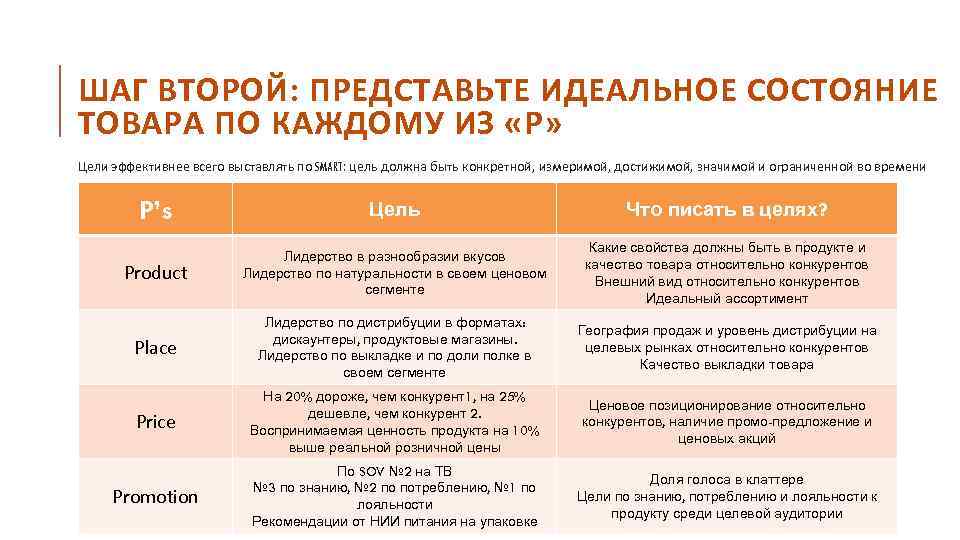 ШАГ ВТОРОЙ: ПРЕДСТАВЬТЕ ИДЕАЛЬНОЕ СОСТОЯНИЕ ТОВАРА ПО КАЖДОМУ ИЗ «Р»

Цели эффективнее всего выставлять по SMART: цель должна быть конкретной, измеримой, достижимой, значимой и ограниченной во времени

| P's | Цель | Что писать в целях? |
|---|---|---|
| Product | Лидерство в разнообразии вкусов Лидерство по натуральности в своем ценовом сегменте | Какие свойства должны быть в продукте и качество товара относительно конкурентов Внешний вид относительно конкурентов Идеальный ассортимент |
| Place | Лидерство по дистрибуции в форматах: дискаунтеры, продуктовые магазины. Лидерство по выкладке и по доли полке в своем сегменте | География продаж и уровень дистрибуции на целевых рынках относительно конкурентов Качество выкладки товара |
| Price | На 20% дороже, чем конкурент1, на 25% дешевле, чем конкурент 2. Воспринимаемая ценность продукта на 10% выше реальной розничной цены | Ценовое позиционирование относительно конкурентов, наличие промо-предложение и ценовых акций |
| Promotion | По SOV №2 на ТВ №3 по знанию, №2 по потреблению, №1 по лояльности Рекомендации от НИИ питания на упаковке | Доля голоса в клаттере Цели по знанию, потреблению и лояльности к продукту среди целевой аудитории |